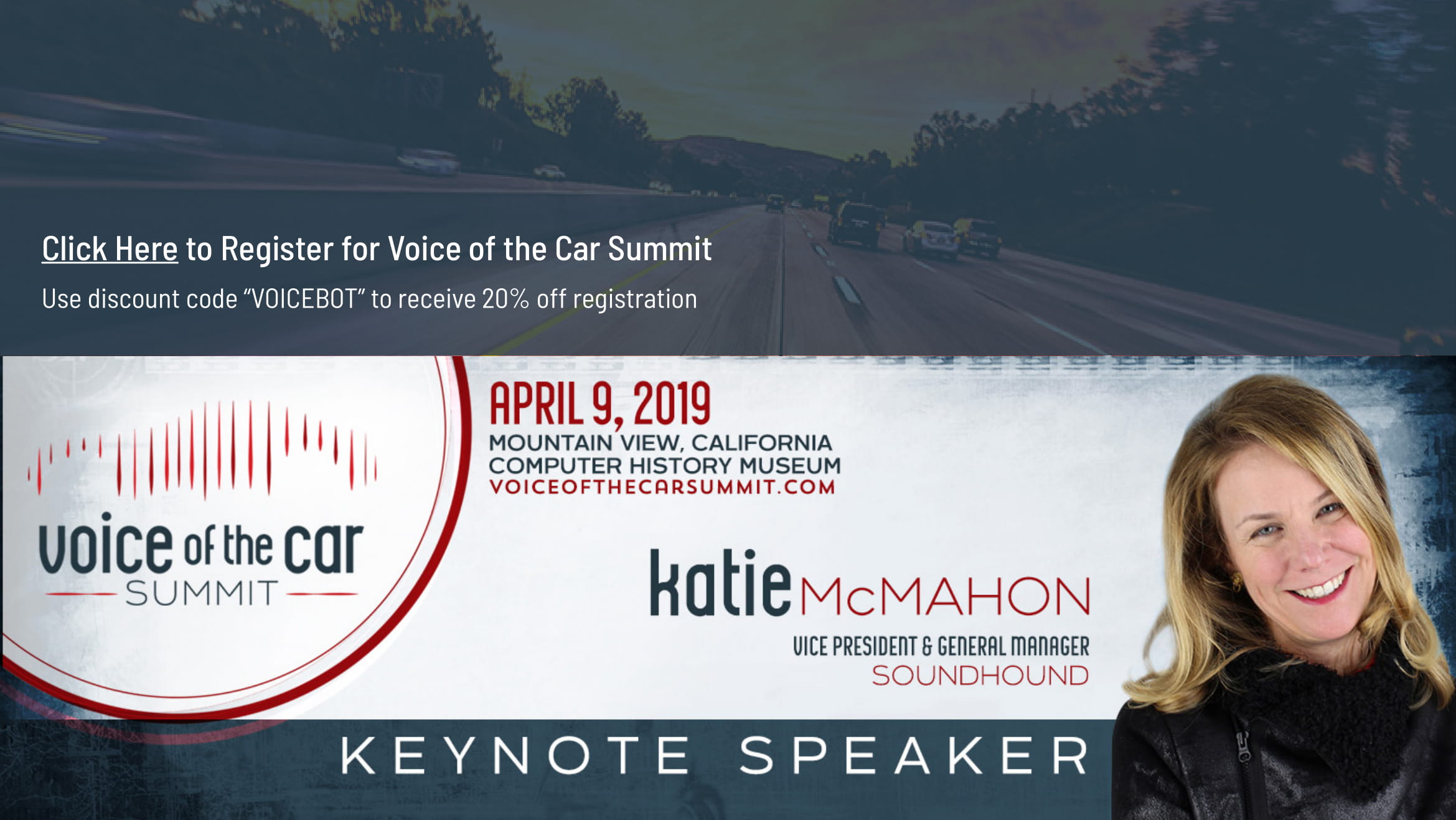 Click Here to Register for Voice of the Car Summit

Use discount code "VOICEBOT" to receive 20% off registration

voice of the car
SUMMIT

APRIL 9, 2019
MOUNTAIN VIEW, CALIFORNIA
COMPUTER HISTORY MUSEUM
VOICEOFTHECARSUMMIT.COM

katie McMAHON
VICE PRESIDENT & GENERAL MANAGER
SOUNDHOUND

KEYNOTE SPEAKER